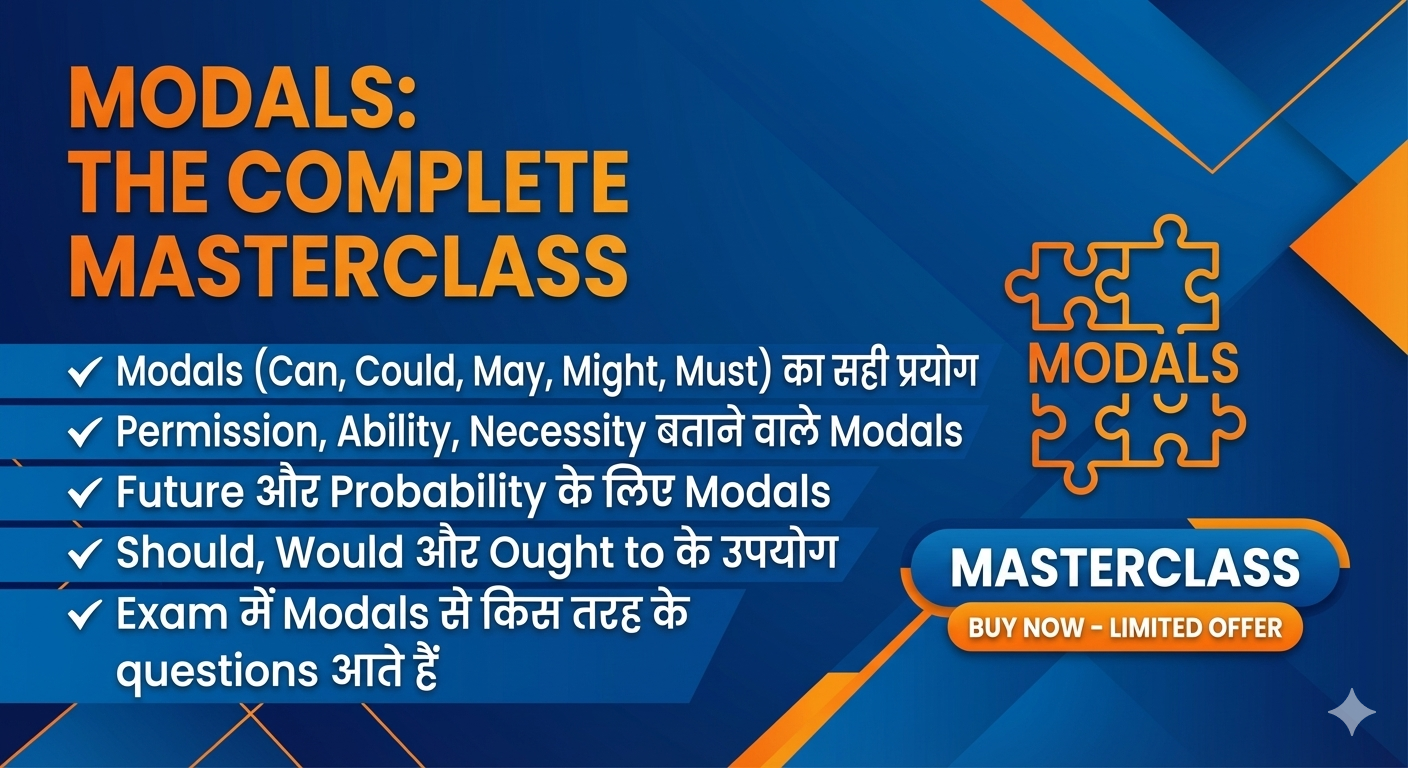 MODALS:
THE COMPLETE MASTERCLASS

✓ Modals (Can, Could, May, Might, Must) का सही प्रयोग
✓ Permission, Ability, Necessity बताने वाले Modals
✓ Future और Probability के लिए Modals
✓ Should, Would और Ought to के उपयोग
✓ Exam में Modals से किस तरह के questions आते हैं

MODALS

MASTERCLASS
BUY NOW - LIMITED OFFER